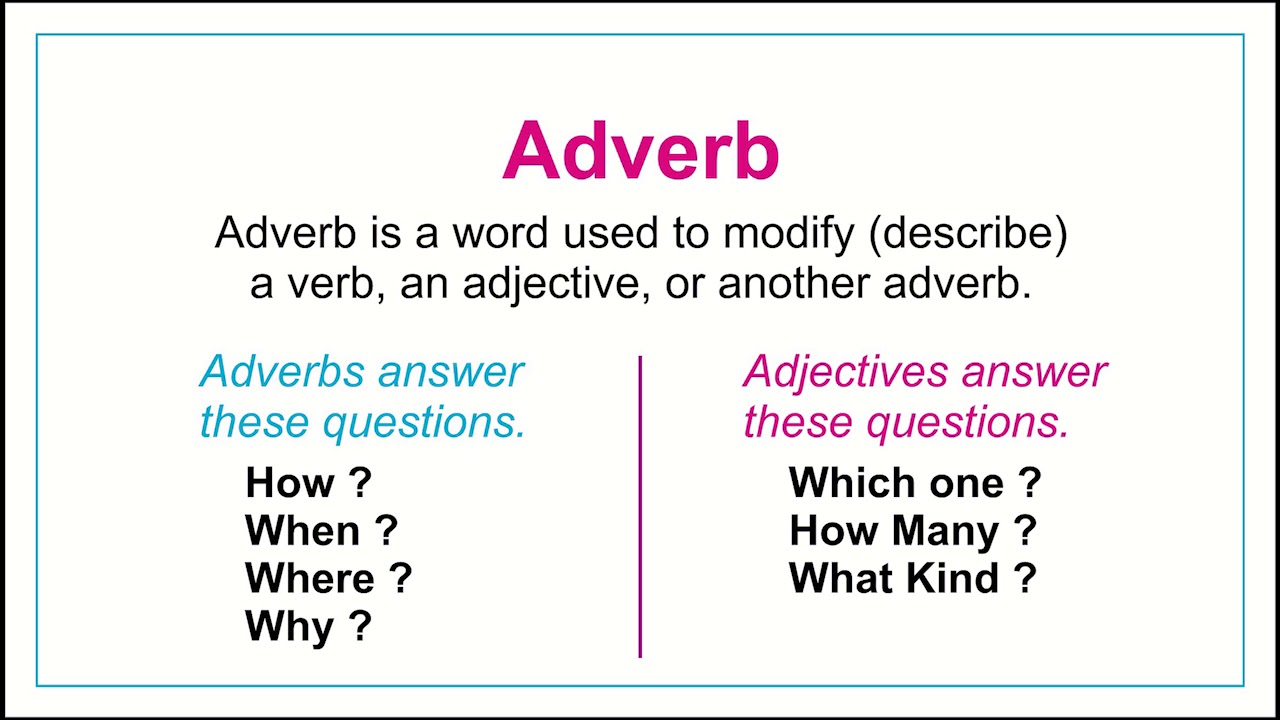 Adverb

Adverb is a word used to modify (describe) a verb, an adjective, or another adverb.

Adverbs answer these questions.

How ?
When ?
Where ?
Why ?

Adjectives answer these questions.

Which one ?
How Many ?
What Kind ?